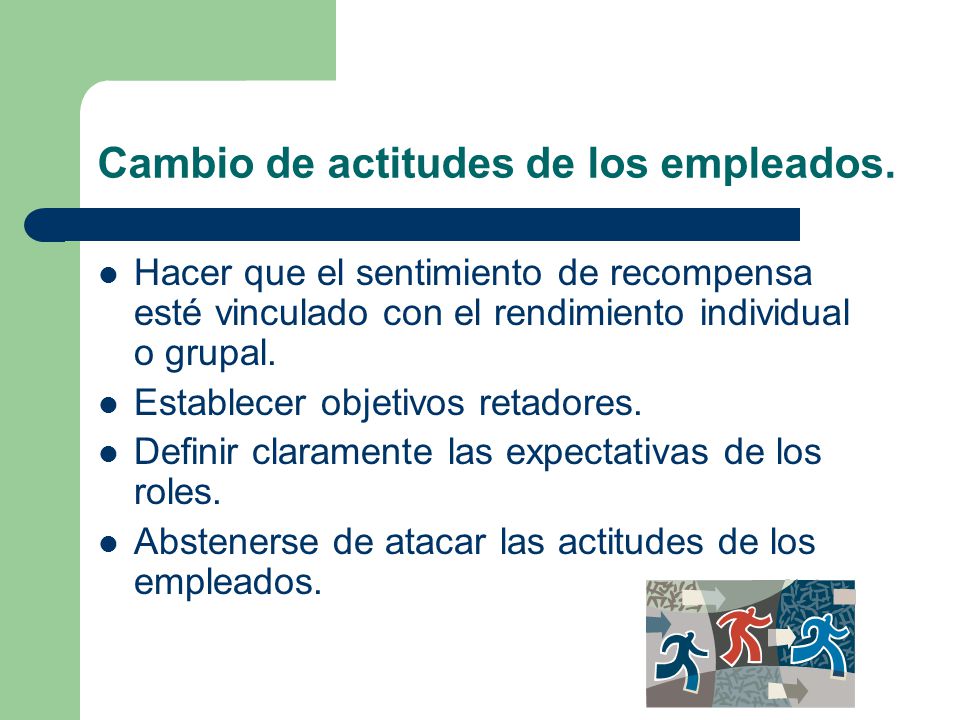 Cambio de actitudes de los empleados.

- Hacer que el sentimiento de recompensa esté vinculado con el rendimiento individual o grupal.
- Establecer objetivos retadores.
- Definir claramente las expectativas de los roles.
- Abstenerse de atacar las actitudes de los empleados.